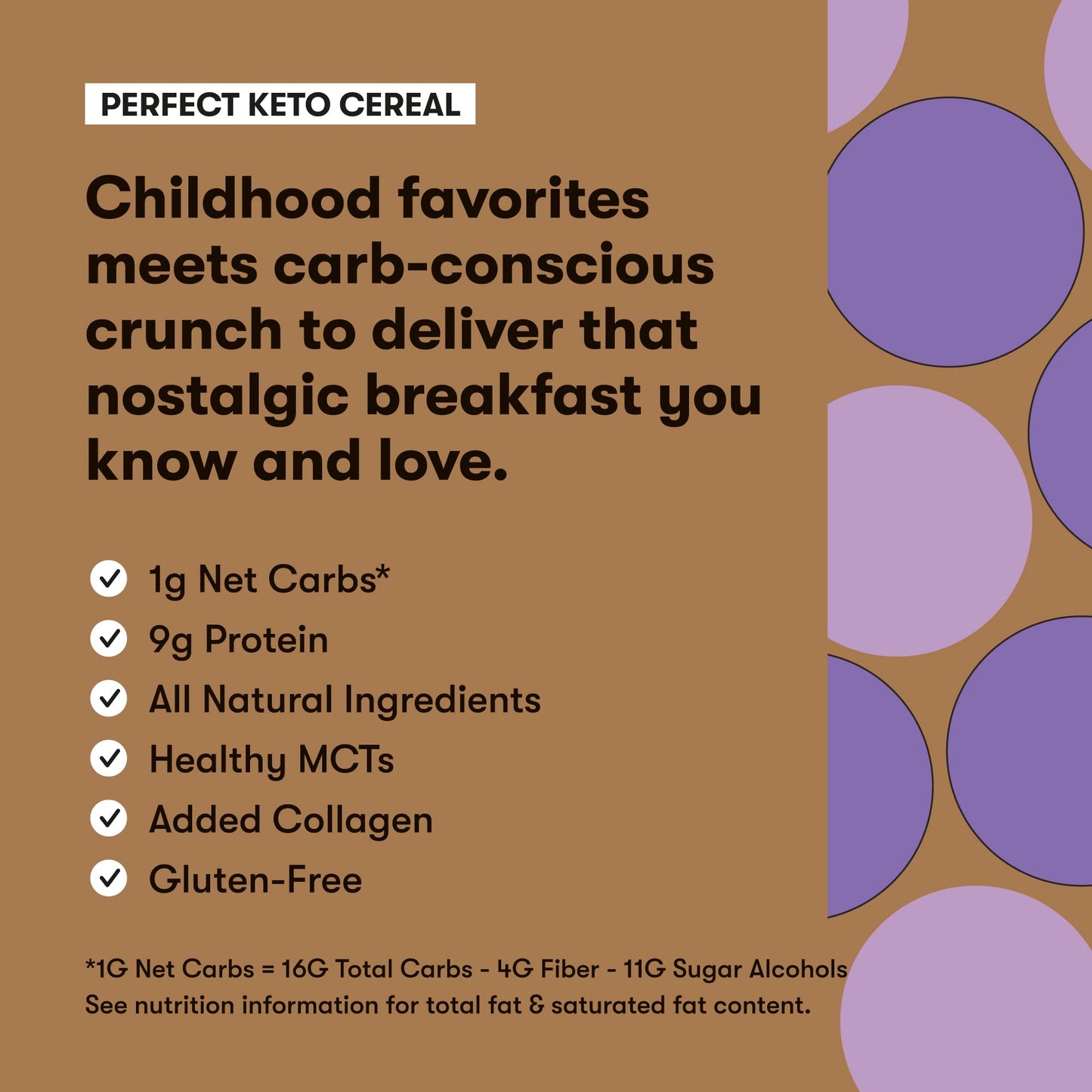 PERFECT KETO CEREAL

Childhood favorites meets carb-conscious crunch to deliver that nostalgic breakfast you know and love.

1g Net Carbs*
9g Protein
All Natural Ingredients
Healthy MCTs
Added Collagen
Gluten-Free

*1G Net Carbs = 16G Total Carbs - 4G Fiber - 11G Sugar Alcohols
See nutrition information for total fat & saturated fat content.